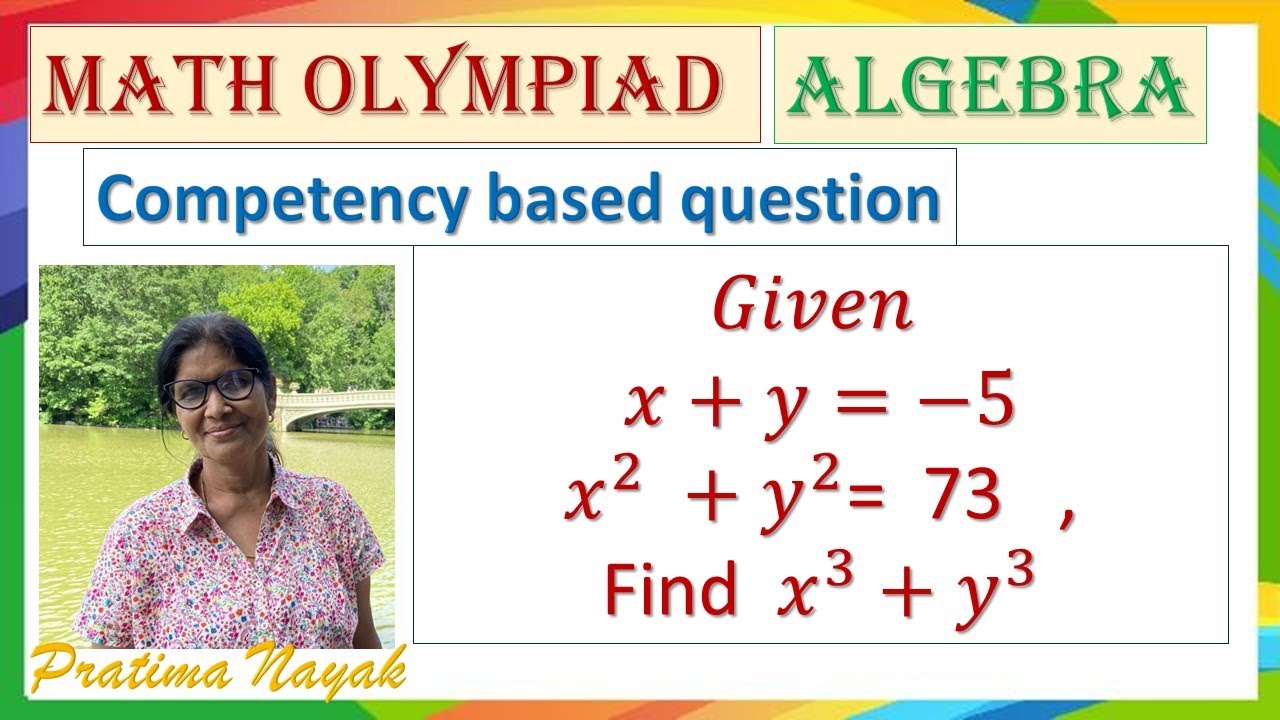 MATH OLYMPIAD

ALGEBRA

Competency based question

Given
$x + y = -5$
$x^2 + y^2 = 73$ ,
Find $x^3 + y^3$

Pratima Nayak